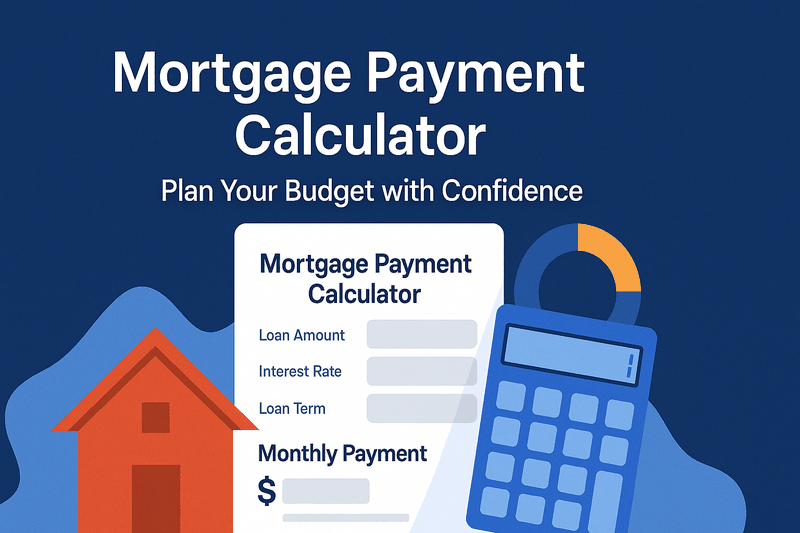 Mortgage Payment Calculator

Plan Your Budget with Confidence

Mortgage Payment Calculator

Loan Amount

Interest Rate

Loan Term

Monthly Payment

$